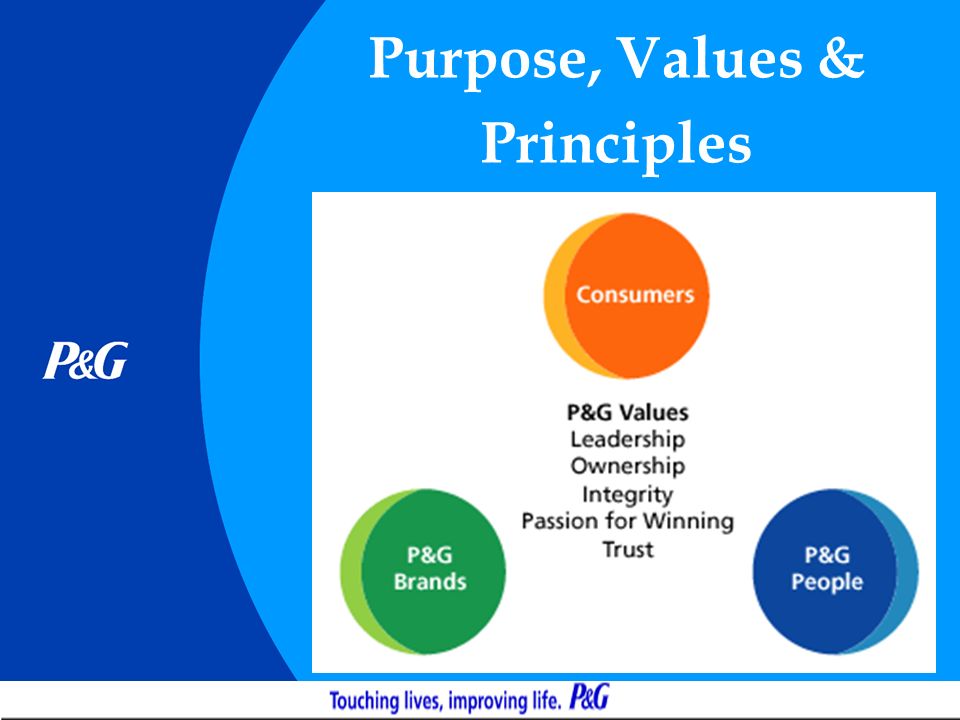 Purpose, Values & Principles

P&G

Consumers

P&G Values
Leadership
Ownership
Integrity
Passion for Winning
Trust

P&G Brands

P&G People

Touching lives, improving life. P&G